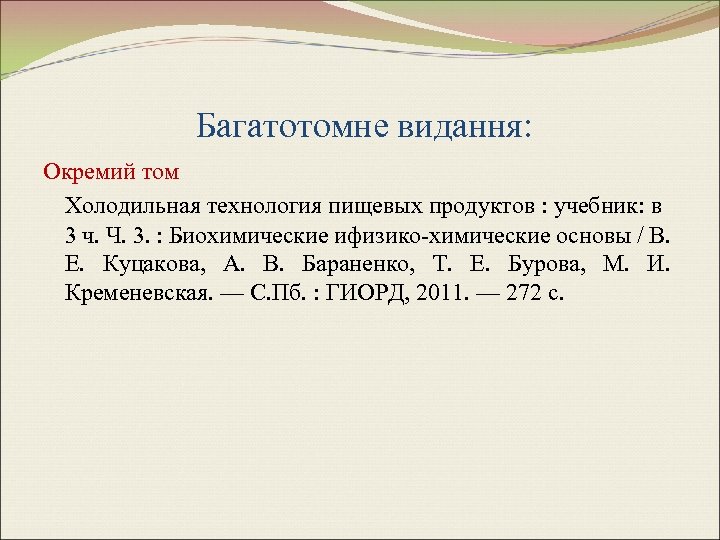 Багатотомне видання:

Окремий том

Холодильная технология пищевых продуктов : учебник: в 3 ч. Ч. 3. : Биохимические ифизико-химические основы / В. Е. Куцакова, А. В. Бараненко, Т. Е. Бурова, М. И. Кременевская. — С.Пб. : ГИОРД, 2011. — 272 с.